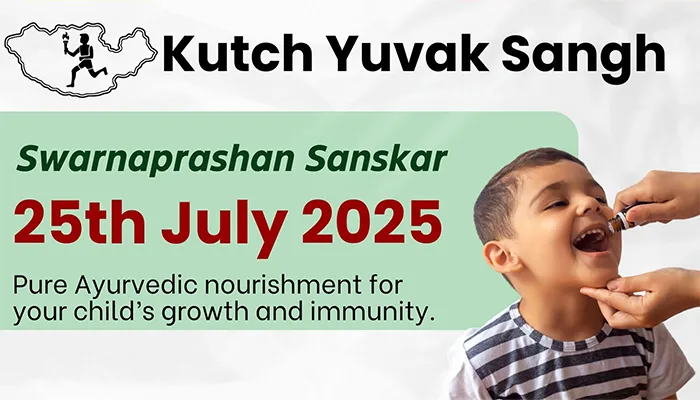 Kutch Yuvak Sangh

Swarnaprashan Sanskar

25th July 2025

Pure Ayurvedic nourishment for your child's growth and immunity.